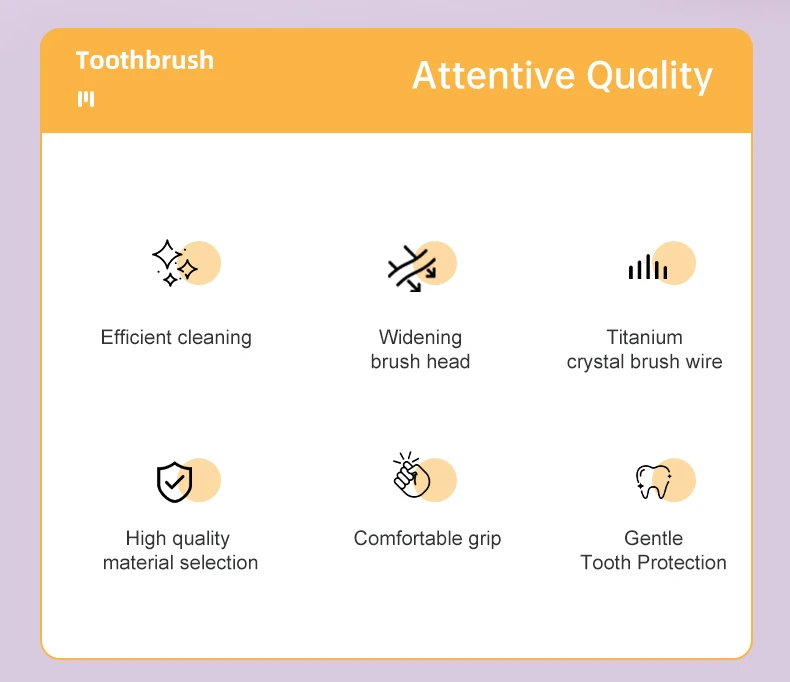 Toothbrush

Attentive Quality

Efficient cleaning

Widening brush head

Titanium crystal brush wire

High quality material selection

Comfortable grip

Gentle Tooth Protection